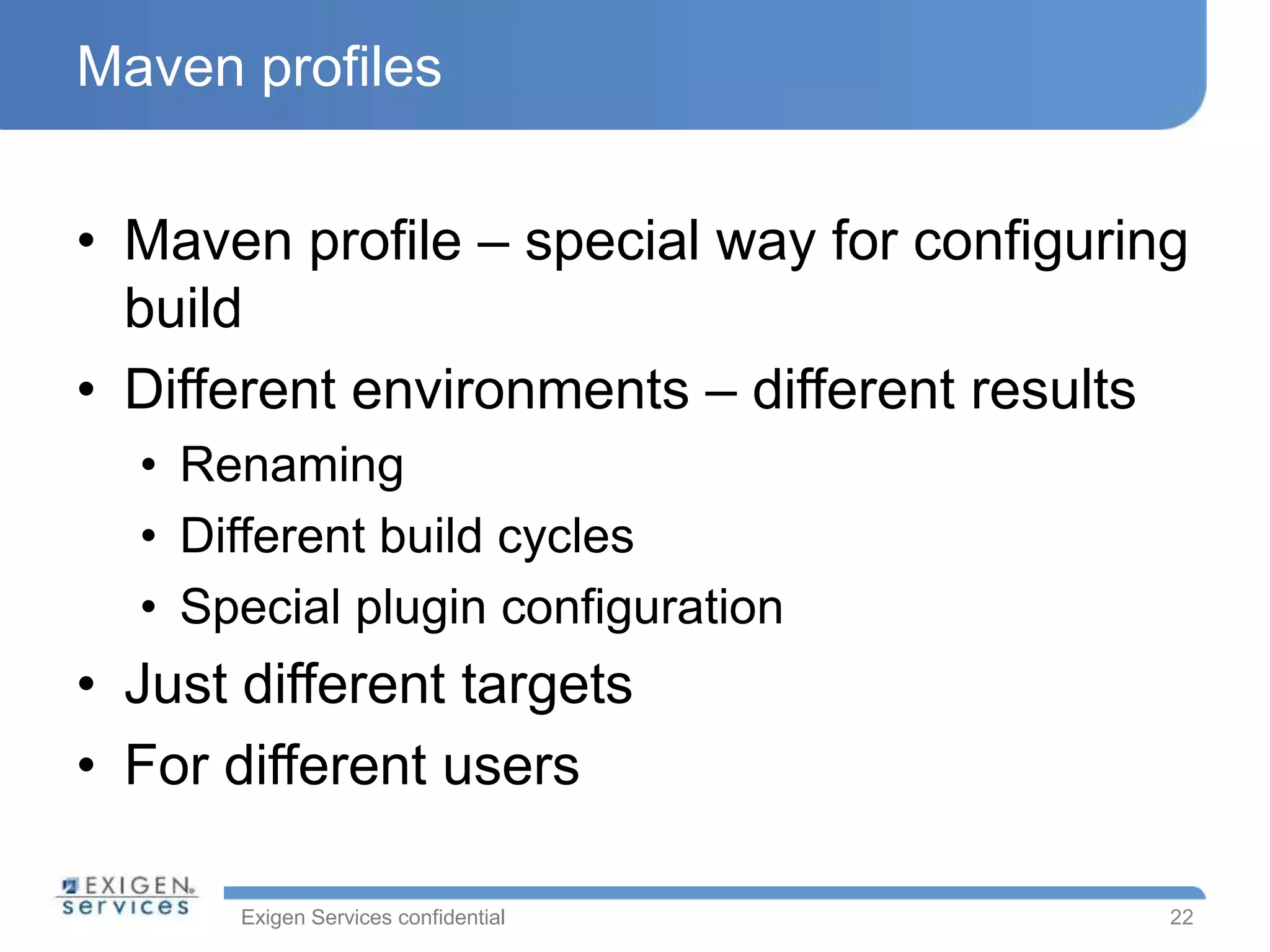 Maven profiles

• Maven profile – special way for configuring build
• Different environments – different results
 • Renaming
 • Different build cycles
 • Special plugin configuration
• Just different targets
• For different users

EXIGEN services

Exigen Services confidential

22